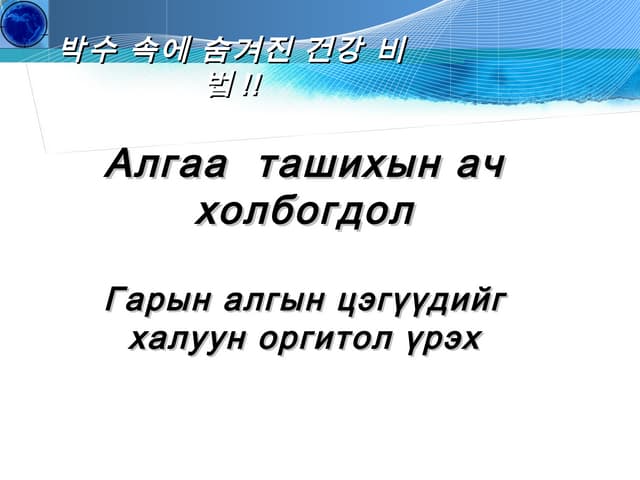 박수 속에 숨겨진 건강 비법 !!

Алгаа ташихын ач холбогдол

Гарын алгын цэгүүдийг халуун оргитол үрэх